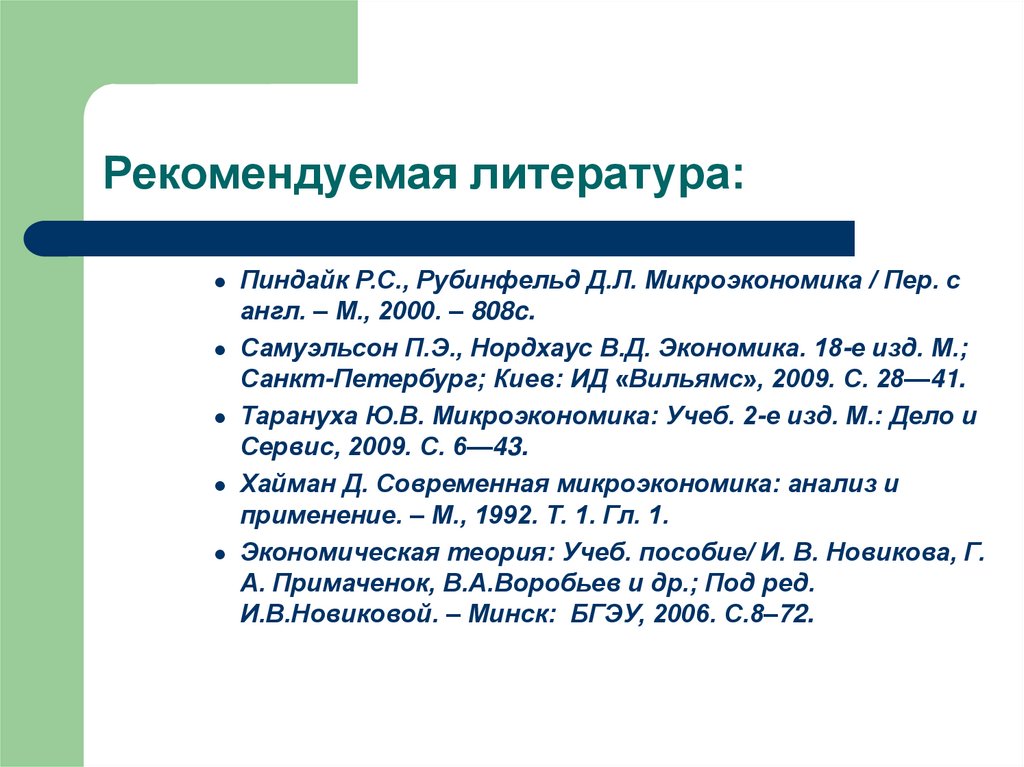 Рекомендуемая литература:

- Пиндайк Р.С., Рубинфельд Д.Л. Микроэкономика / Пер. с англ. – М., 2000. – 808с.
- Самуэльсон П.Э., Нордхаус В.Д. Экономика. 18-е изд. М.; Санкт-Петербург; Киев: ИД «Вильямс», 2009. С. 28—41.
- Тарануха Ю.В. Микроэкономика: Учеб. 2-е изд. М.: Дело и Сервис, 2009. С. 6—43.
- Хайман Д. Современная микроэкономика: анализ и применение. – М., 1992. Т. 1. Гл. 1.
- Экономическая теория: Учеб. пособие/ И. В. Новикова, Г. А. Примаченок, В.А.Воробьев и др.; Под ред. И.В.Новиковой. – Минск: БГЭУ, 2006. С.8–72.